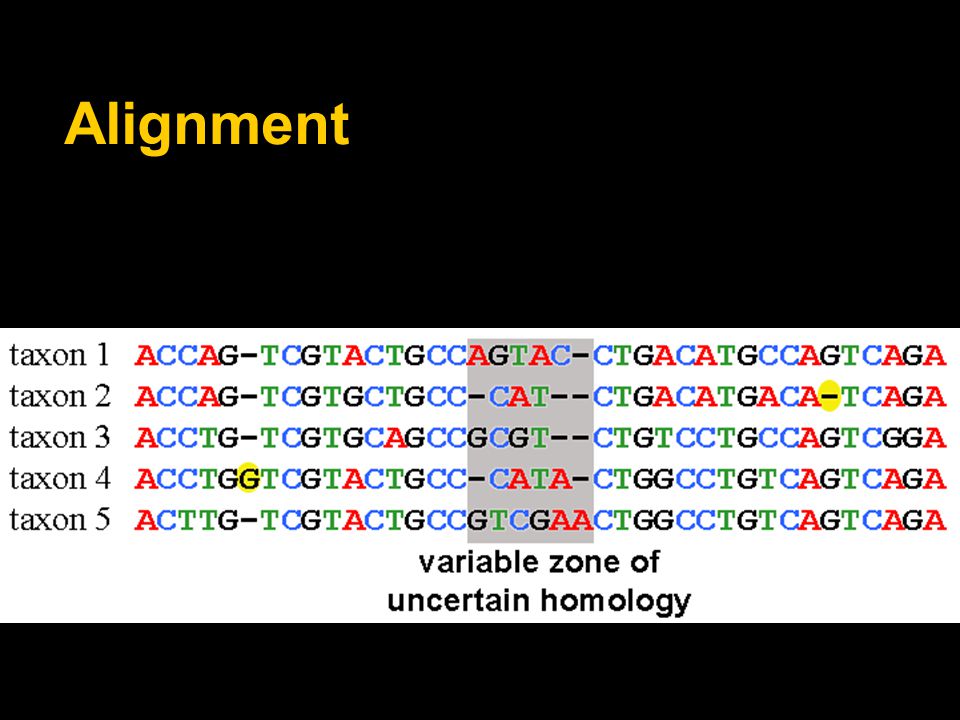 Alignment

taxon 1 ACCAG-TCGTACTGCCAGTAC-CTGACATGCCAGTCAGA
taxon 2 ACCAG-TCGTGCTGCC-CAT--CTGACATGACA-TCAGA
taxon 3 ACCTG-TCGTGCAGCCGCGT--CTGTCCTGCCAGTCGGA
taxon 4 ACCTGGTCGTACTGCC-CATA-CTGGCCTGTCAGTCAGA
taxon 5 ACTTG-TCGTACTGCCGTCGAACTGGCCTGTCAGTCAGA

variable zone of uncertain homology